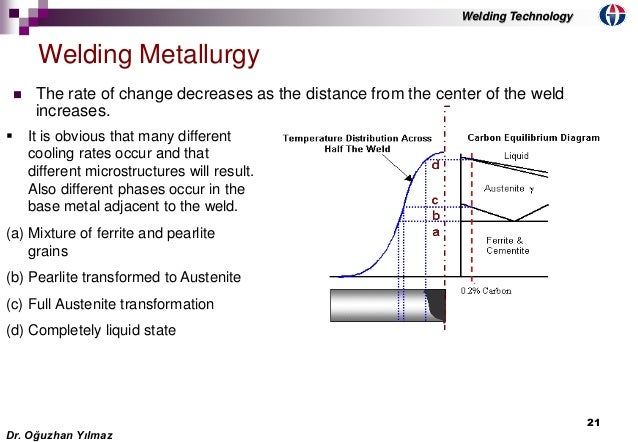 Welding Technology

Welding Metallurgy

The rate of change decreases as the distance from the center of the weld increases.

It is obvious that many different cooling rates occur and that different microstructures will result. Also different phases occur in the base metal adjacent to the weld.

(a) Mixture of ferrite and pearlite grains

(b) Pearlite transformed to Austenite

(c) Full Austenite transformation

(d) Completely liquid state

Temperature Distribution Across Half The Weld

Carbon Equilibrium Diagram

Liquid

Austenite γ

Ferrite & Cementite

d

c

b

a

0.2% Carbon

21

Dr. Oğuzhan Yılmaz